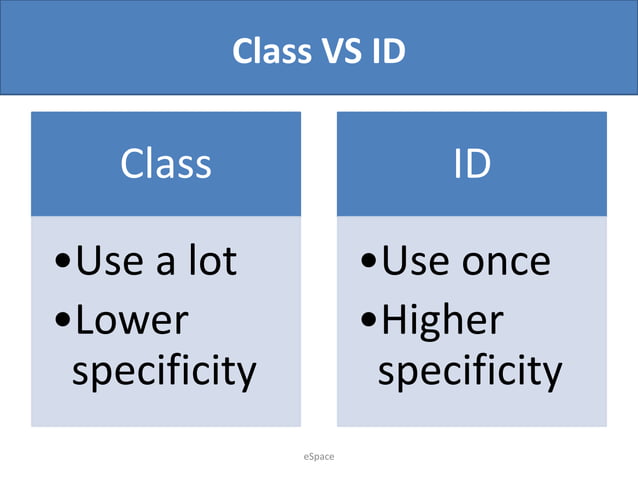 Class VS ID

Class

•Use a lot
•Lower specificity

ID

•Use once
•Higher specificity

eSpace